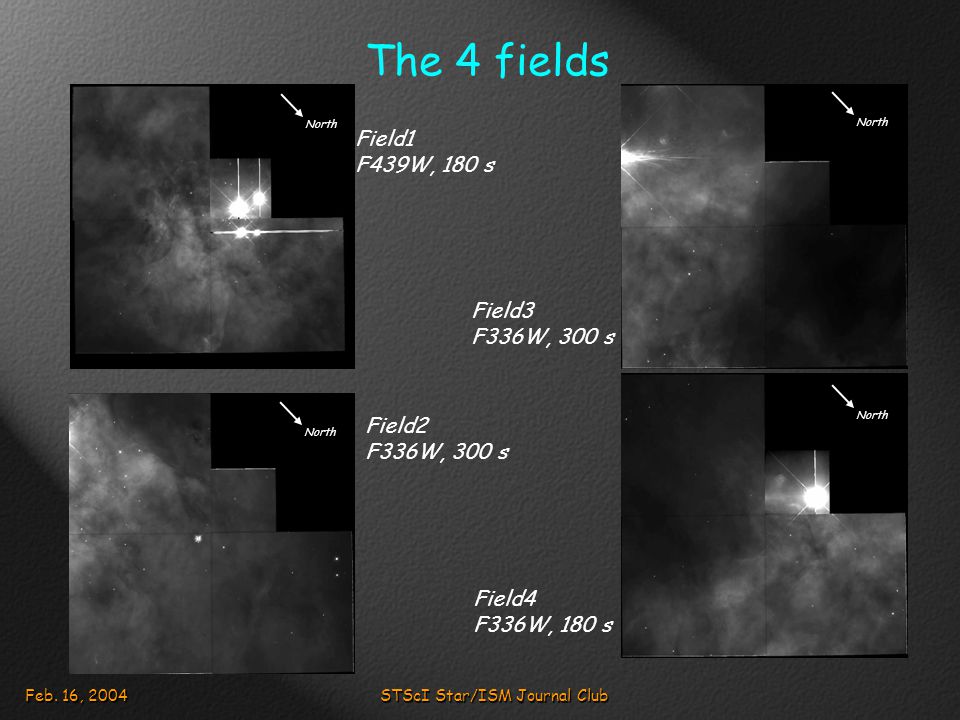 The 4 fields

North

Field1
F439W, 180 s

North

Field3
F336W, 300 s

North

Field2
F336W, 300 s

North

Field4
F336W, 180 s

Feb. 16, 2004

STScI Star/ISM Journal Club